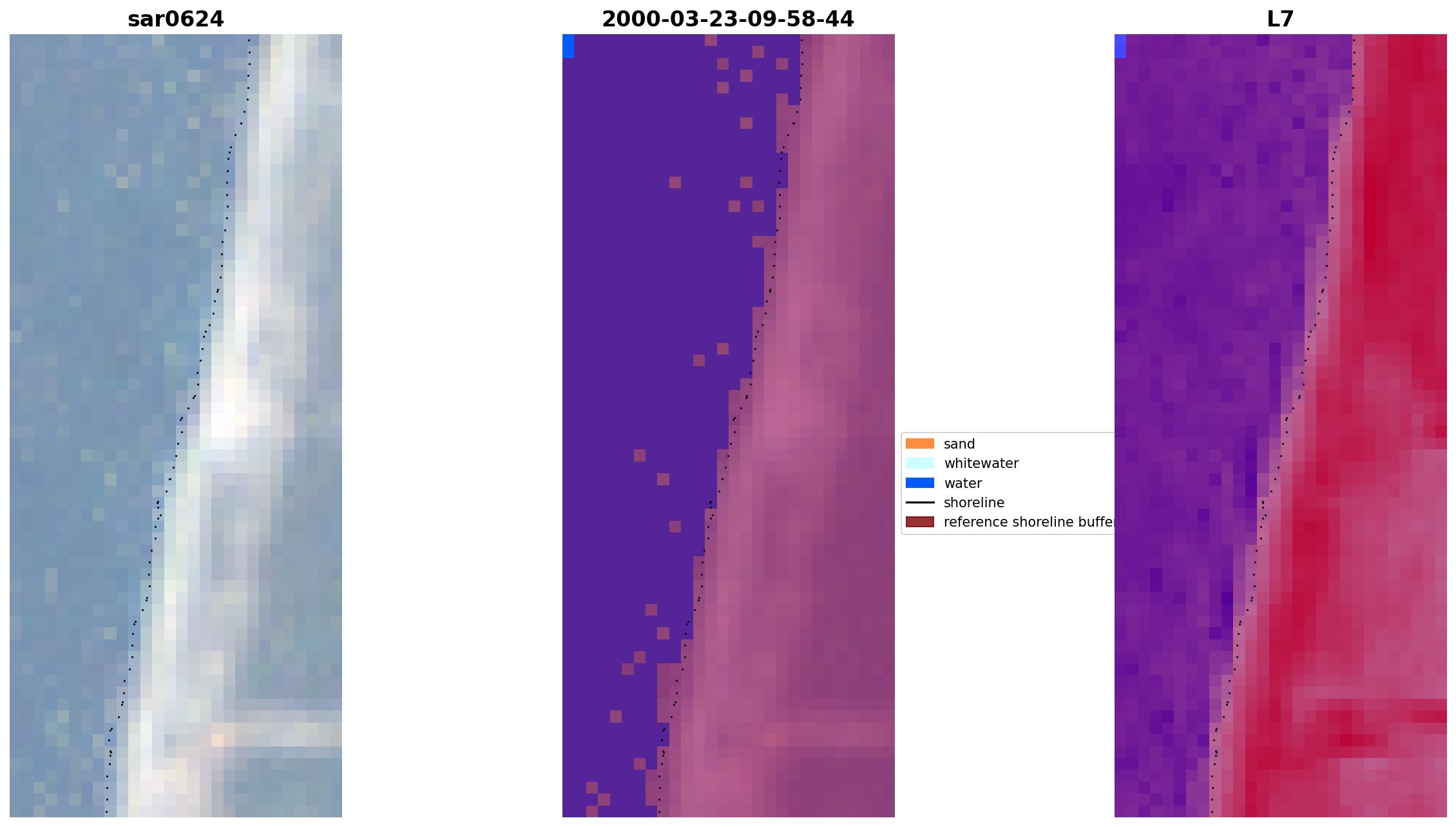 sar0624

2000-03-23-09-58-44

L7

sand
whitewater
water
shoreline
reference shoreline buffer